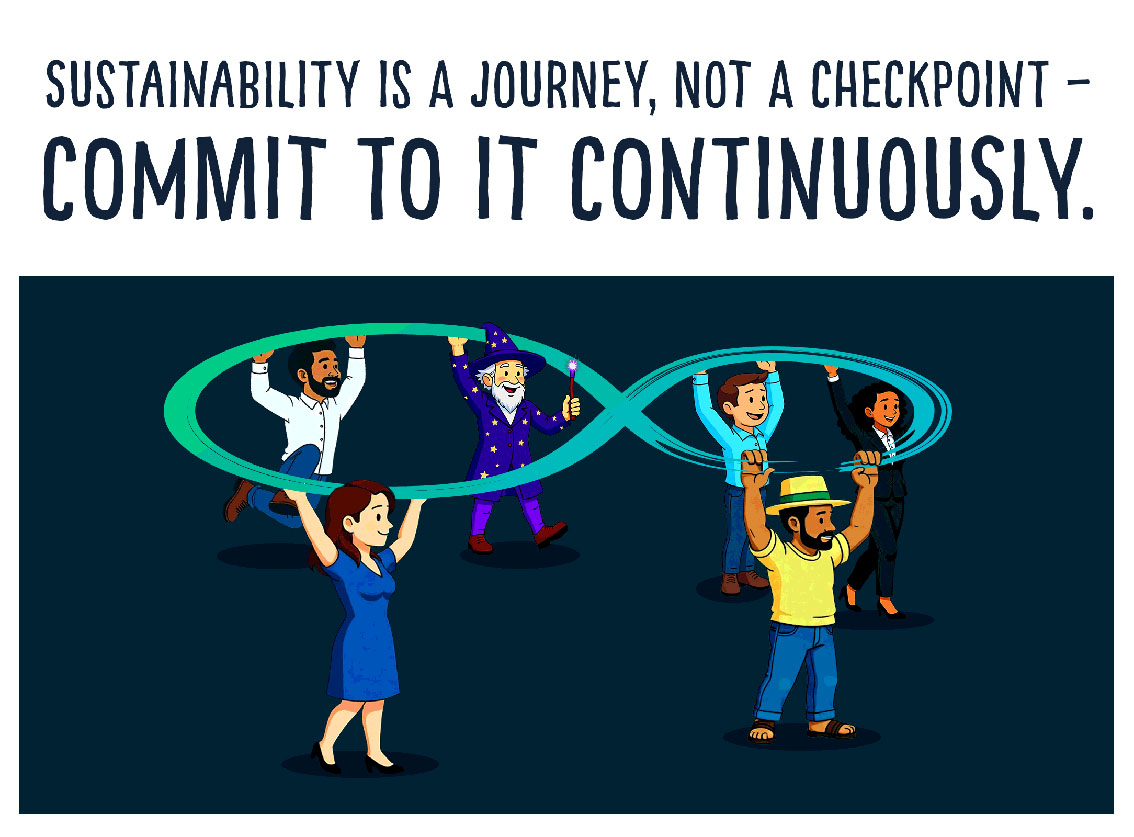 SUSTAINABILITY IS A JOURNEY, NOT A CHECKPOINT – COMMIT TO IT CONTINUOUSLY.